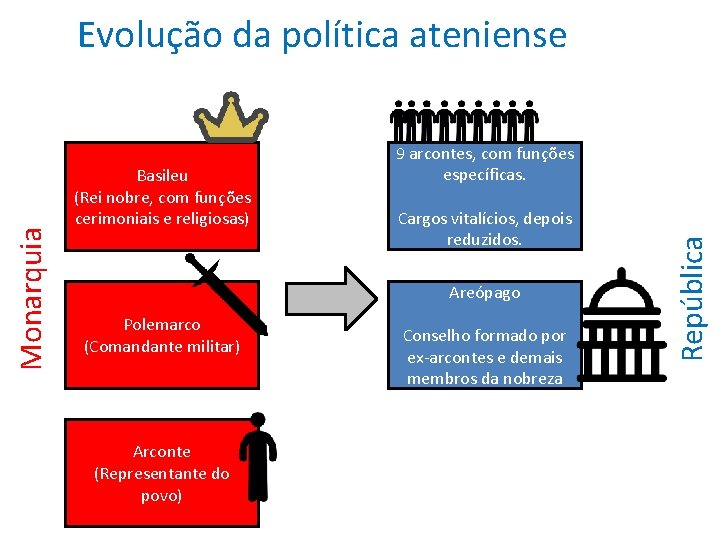 Evolução da política ateniense

Monarquia

Basileu
(Rei nobre, com funções cerimoniais e religiosas)

Polemarco
(Comandante militar)

Arconte
(Representante do povo)

9 arcontes, com funções específicas.

Cargos vitalícios, depois reduzidos.

Areópago

Conselho formado por ex-arcontes e demais membros da nobreza

República